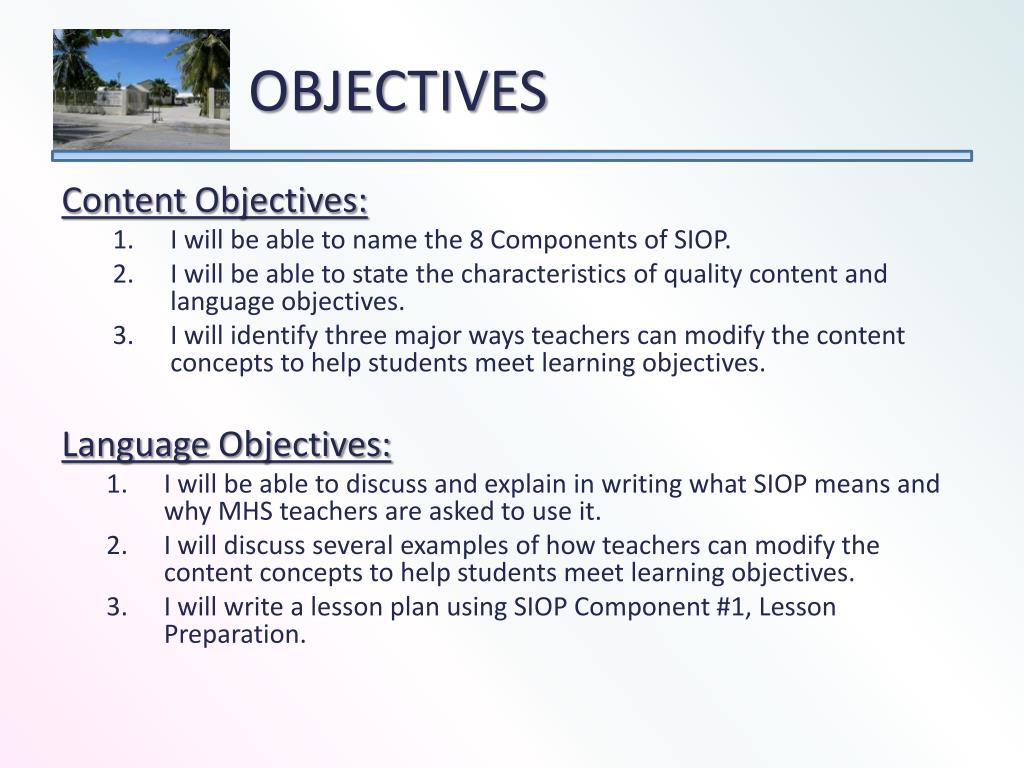 OBJECTIVES

Content Objectives:

1. I will be able to name the 8 Components of SIOP.
2. I will be able to state the characteristics of quality content and language objectives.
3. I will identify three major ways teachers can modify the content concepts to help students meet learning objectives.

Language Objectives:

1. I will be able to discuss and explain in writing what SIOP means and why MHS teachers are asked to use it.
2. I will discuss several examples of how teachers can modify the content concepts to help students meet learning objectives.
3. I will write a lesson plan using SIOP Component #1, Lesson Preparation.